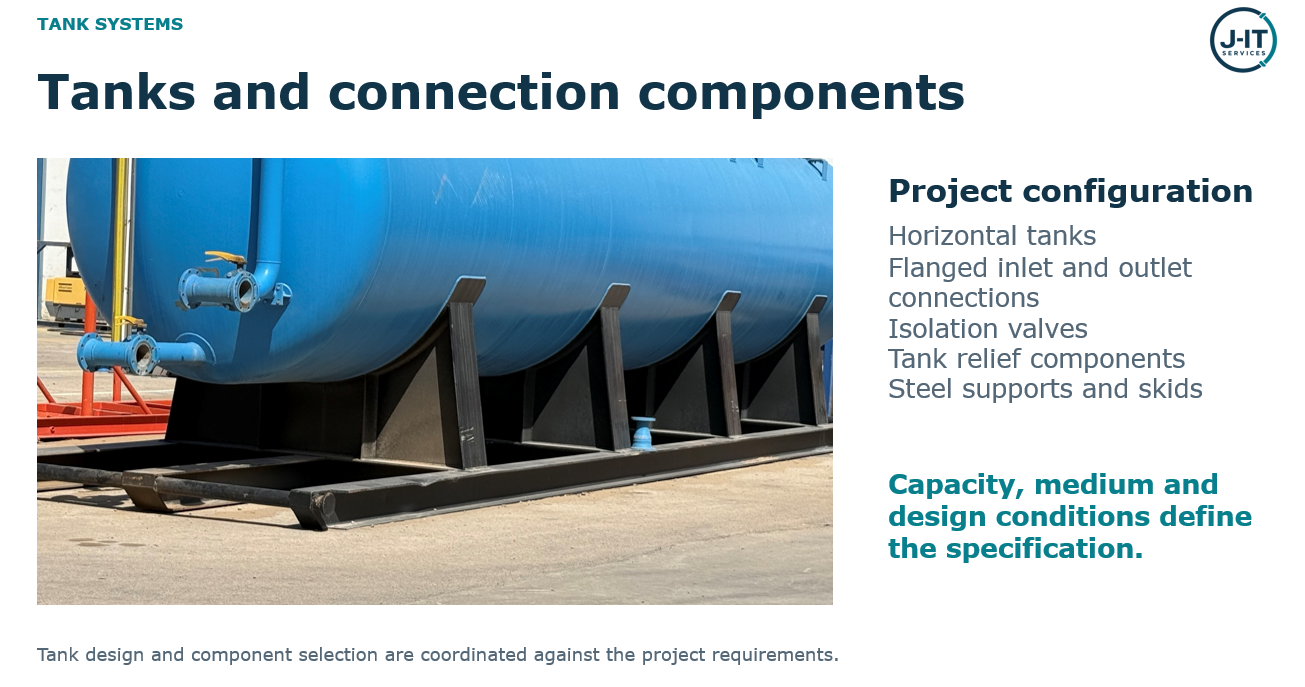 TANK SYSTEMS

J-IT SERVICES

Tanks and connection components

Project configuration

Horizontal tanks
Flanged inlet and outlet connections
Isolation valves
Tank relief components
Steel supports and skids

Capacity, medium and design conditions define the specification.

Tank design and component selection are coordinated against the project requirements.